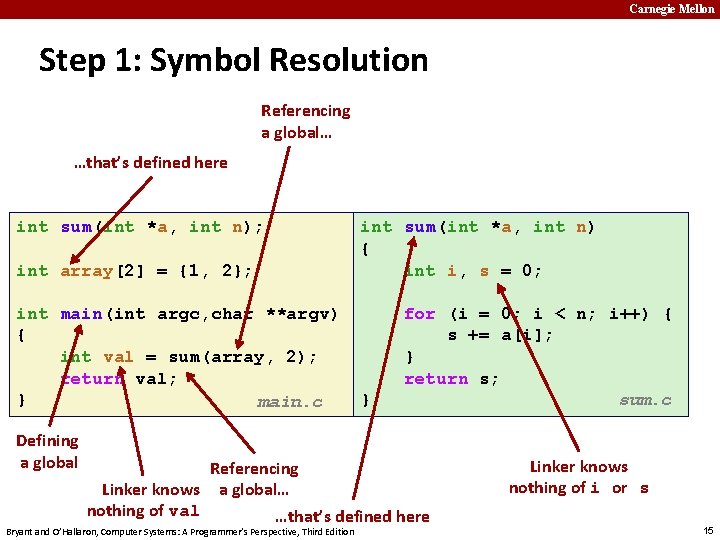 Carnegie Mellon

Step 1: Symbol Resolution

Referencing a global…

…that's defined here

int sum(int *a, int n);

int array[2] = {1, 2};

int main(int argc,char **argv)
{
    int val = sum(array, 2);
    return val;
}
main.c

int sum(int *a, int n)
{
    int i, s = 0;

    for (i = 0; i < n; i++) {
        s += a[i];
    }
    return s;
}
sum.c

Defining a global

Linker knows nothing of val

Referencing a global…

…that's defined here

Linker knows nothing of i or s

Bryant and O'Hallaron, Computer Systems: A Programmer's Perspective, Third Edition

15